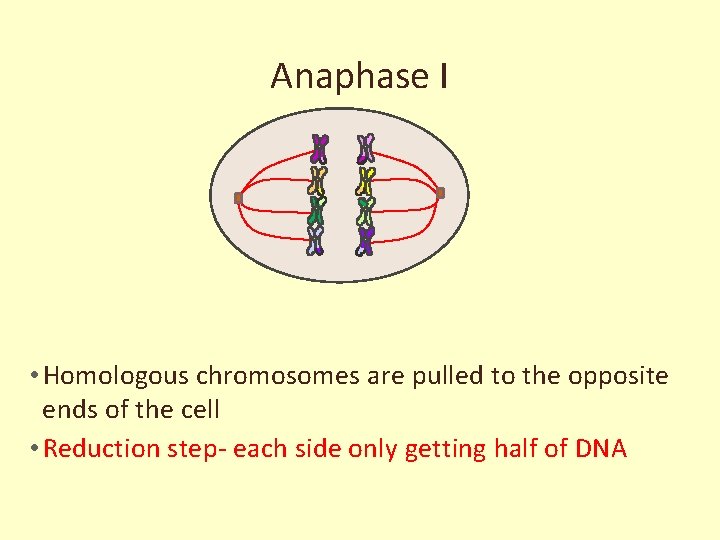 Anaphase I

• Homologous chromosomes are pulled to the opposite ends of the cell

• Reduction step- each side only getting half of DNA